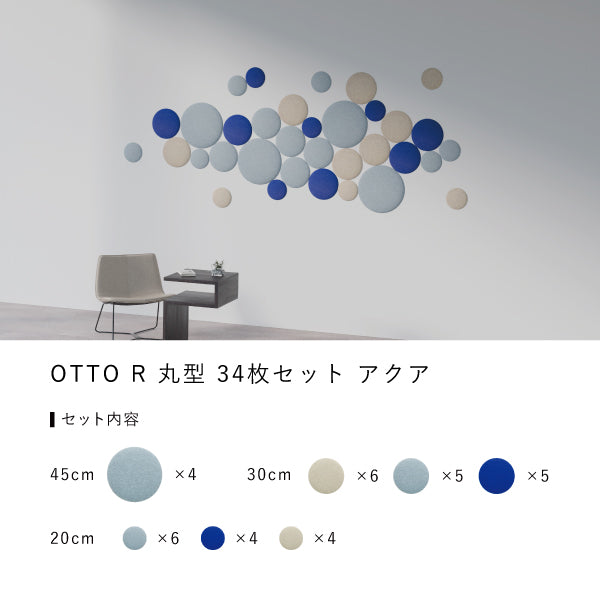 OTTO R 丸型 34枚セット アクア

セット内容

45cm ×4 30cm ×6 ×5 ×5

20cm ×6 ×4 ×4